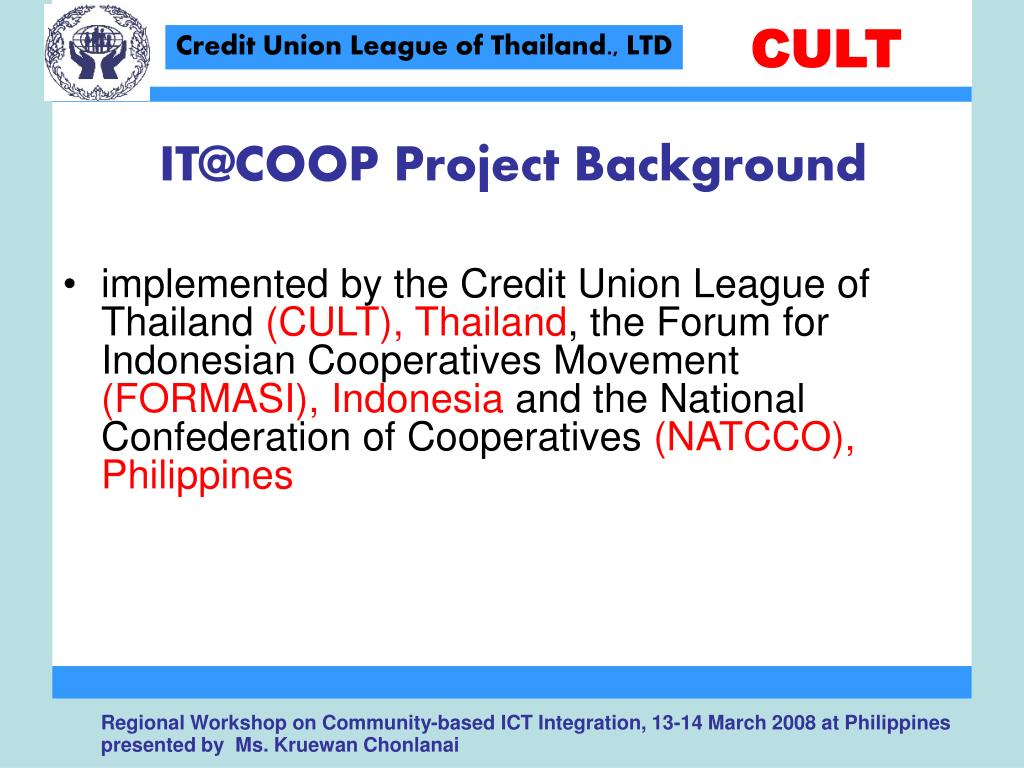 Credit Union League of Thailand., LTD

CULT

IT@COOP Project Background

• implemented by the Credit Union League of Thailand (CULT), Thailand, the Forum for Indonesian Cooperatives Movement (FORMASI), Indonesia and the National Confederation of Cooperatives (NATCCO), Philippines

Regional Workshop on Community-based ICT Integration, 13-14 March 2008 at Philippines presented by Ms. Kruewan Chonlanai